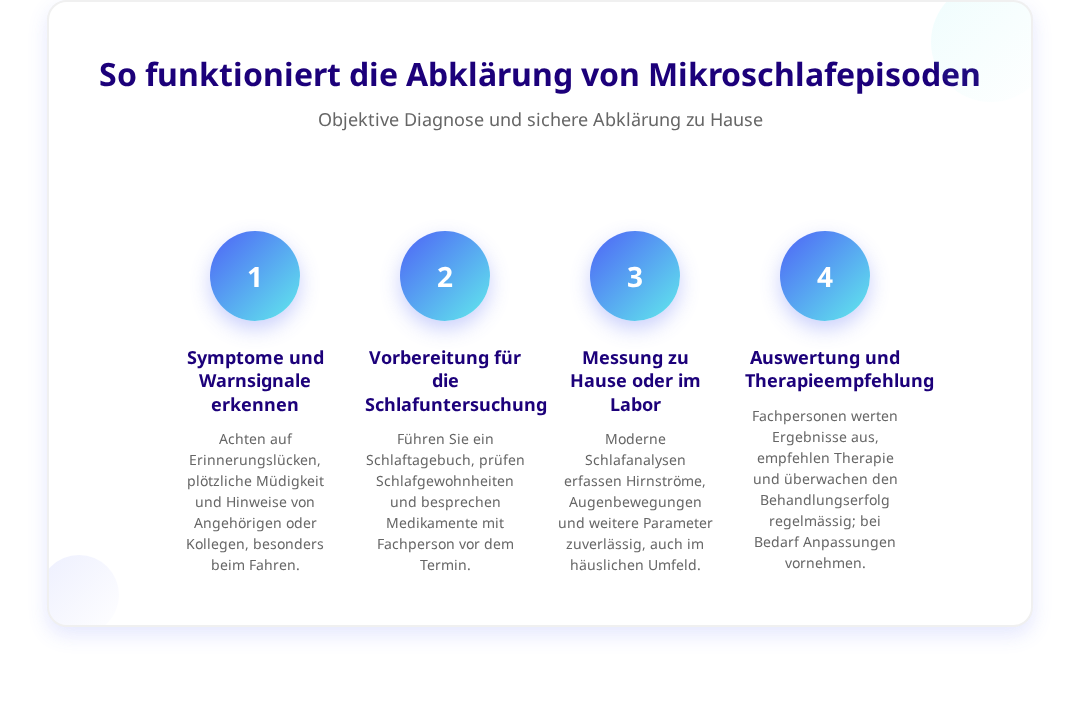 So funktioniert die Abklärung von Mikroschlafepisoden

Objektive Diagnose und sichere Abklärung zu Hause

1

Symptome und Warnsignale erkennen

Achten auf Erinnerungslücken, plötzliche Müdigkeit und Hinweise von Angehörigen oder Kollegen, besonders beim Fahren.

2

Vorbereitung für die Schlafuntersuchung

Führen Sie ein Schlaftagebuch, prüfen Schlafgewohnheiten und besprechen Medikamente mit Fachperson vor dem Termin.

3

Messung zu Hause oder im Labor

Moderne Schlafanalysen erfassen Hirnströme, Augenbewegungen und weitere Parameter zuverlässig, auch im häuslichen Umfeld.

4

Auswertung und Therapieempfehlung

Fachpersonen werten Ergebnisse aus, empfehlen Therapie und überwachen den Behandlungserfolg regelmässig; bei Bedarf Anpassungen vornehmen.